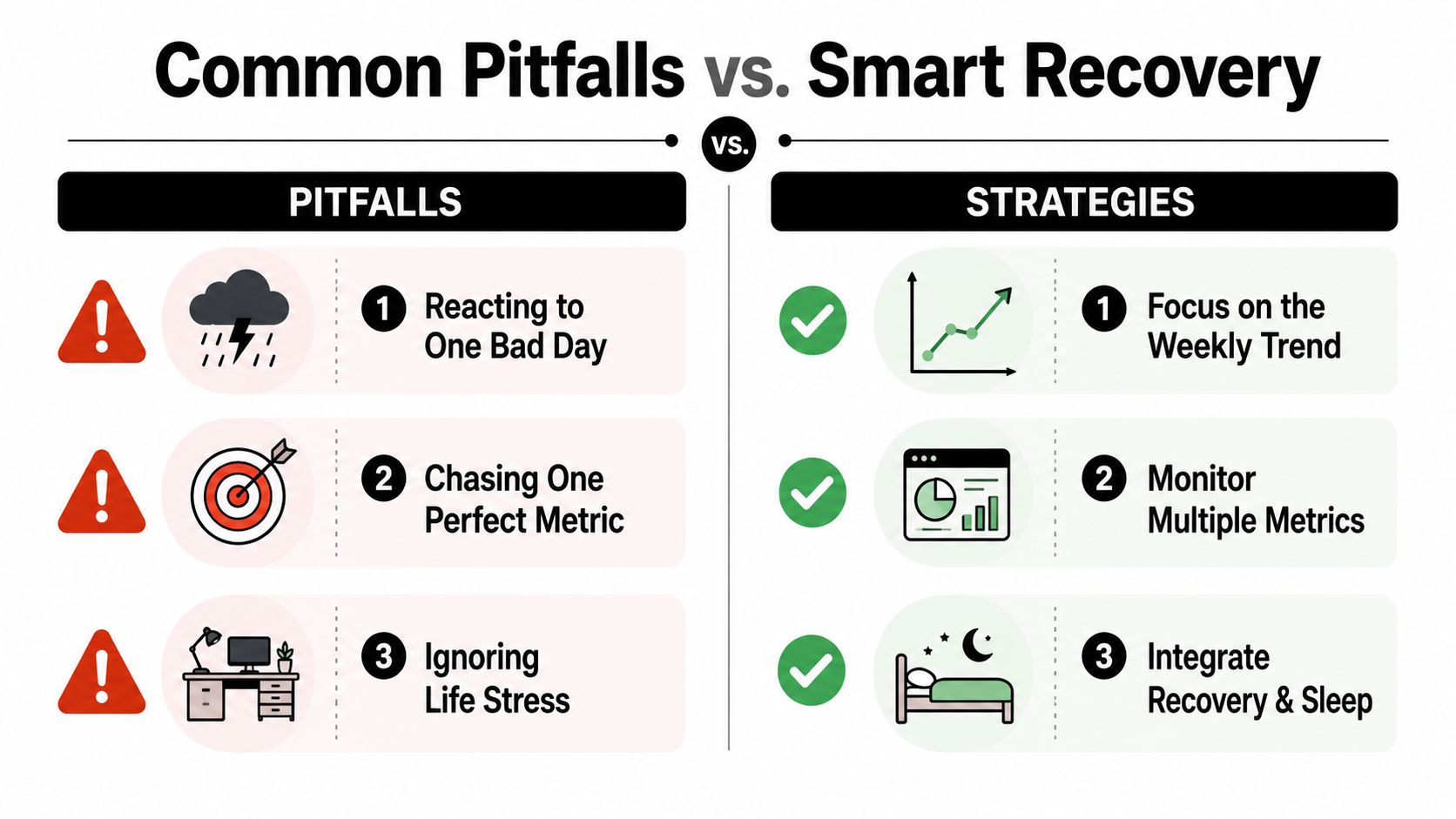 Common Pitfalls vs. Smart Recovery

vs.

PITFALLS

1 Reacting to One Bad Day

2 Chasing One Perfect Metric

3 Ignoring Life Stress

STRATEGIES

1 Focus on the Weekly Trend

2 Monitor Multiple Metrics

3 Integrate Recovery & Sleep